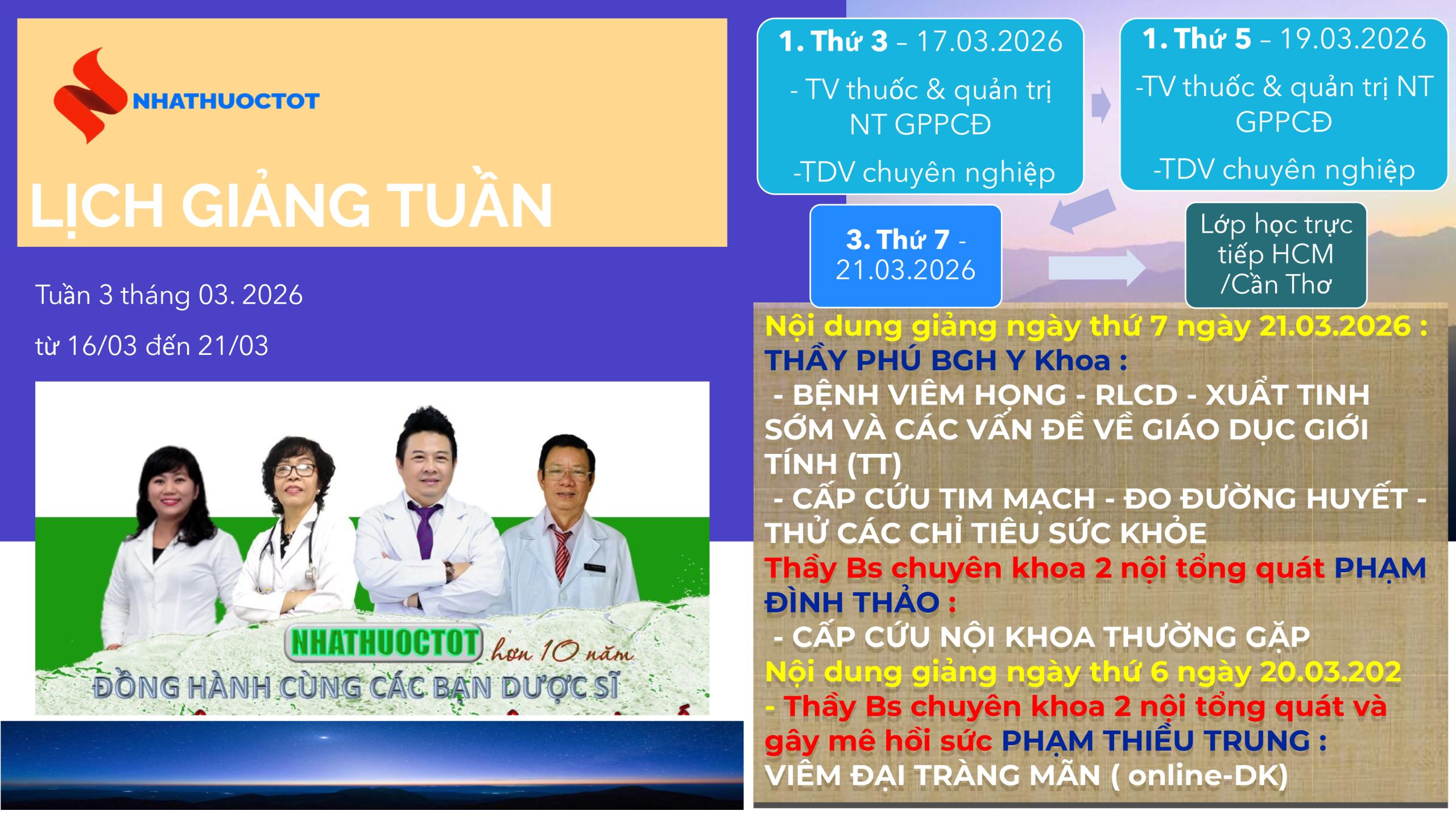 NHATHUOCTOT

LỊCH GIẢNG TUẦN

Tuần 3 tháng 03. 2026

từ 16/03 đến 21/03

NHATHUOCTOT hơn 10 năm

ĐỒNG HÀNH CÙNG CÁC BẠN DƯỢC SĨ

1. Thứ 3 – 17.03.2026

- TV thuốc & quản trị NT GPPCĐ

-TDV chuyên nghiệp

1. Thứ 5 – 19.03.2026

-TV thuốc & quản trị NT GPPCĐ

-TDV chuyên nghiệp

3. Thứ 7 - 21.03.2026

Lớp học trực tiếp HCM /Cần Thơ

Nội dung giảng ngày thứ 7 ngày 21.03.2026 :
THẦY PHÚ BGH Y Khoa :
- BỆNH VIÊM HỌNG - RLCD - XUẤT TINH SỚM VÀ CÁC VẤN ĐỀ VỀ GIÁO DỤC GIỚI TÍNH (TT)
- CẤP CỨU TIM MẠCH - ĐO ĐƯỜNG HUYẾT - THỬ CÁC CHỈ TIÊU SỨC KHỎE
Thầy Bs chuyên khoa 2 nội tổng quát PHẠM ĐÌNH THẢO :
- CẤP CỨU NỘI KHOA THƯỜNG GẶP
Nội dung giảng ngày thứ 6 ngày 20.03.202
- Thầy Bs chuyên khoa 2 nội tổng quát và gây mê hồi sức PHẠM THIỀU TRUNG :
VIÊM ĐẠI TRÀNG MÃN ( online-DK)